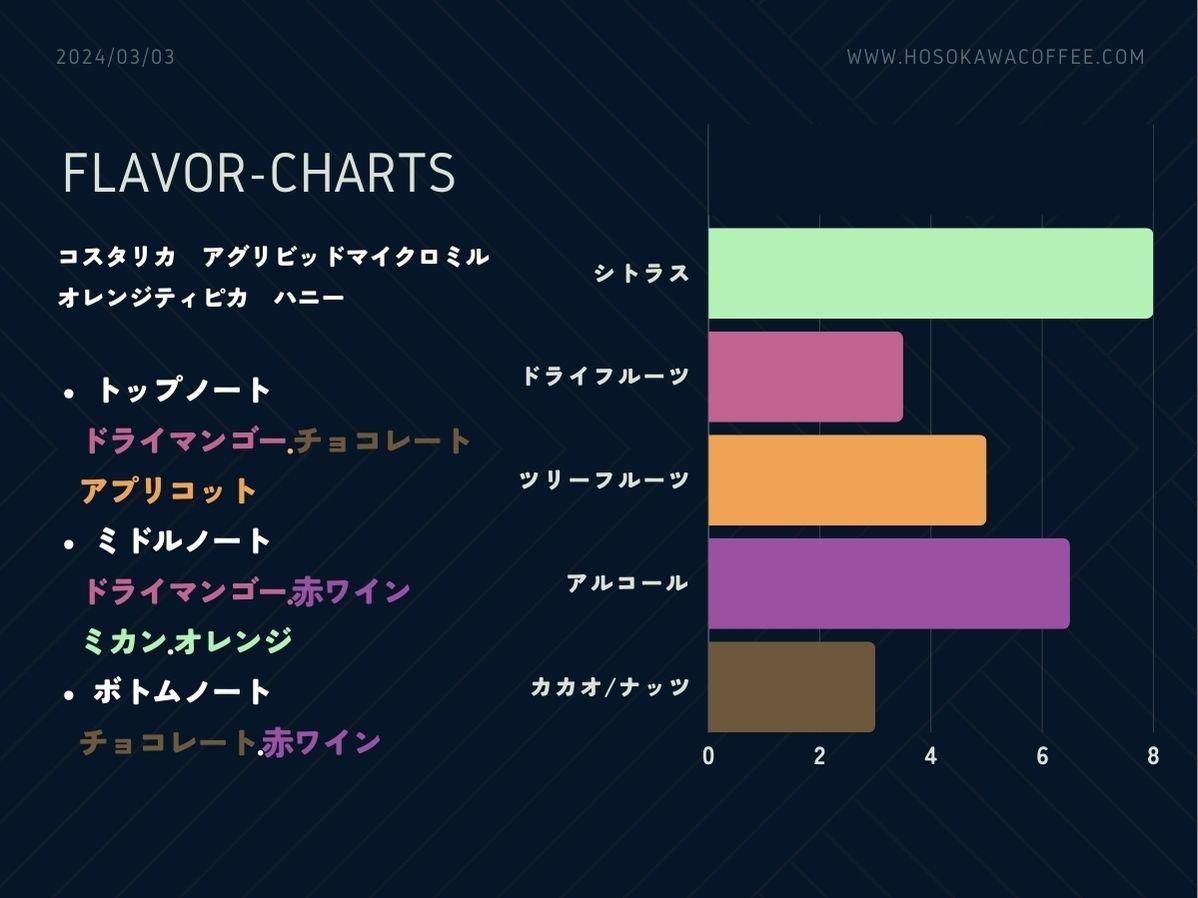 2024/03/03

WWW.HOSOKAWACOFFEE.COM

FLAVOR-CHARTS

コスタリカ　アグリビッドマイクロミル
オレンジティピカ　ハニー

• トップノート
ドライマンゴー.チョコレート
アプリコット
• ミドルノート
ドライマンゴー.赤ワイン
ミカン.オレンジ
• ボトムノート
チョコレート.赤ワイン

シトラス
ドライフルーツ
ツリーフルーツ
アルコール
カカオ/ナッツ

0
2
4
6
8